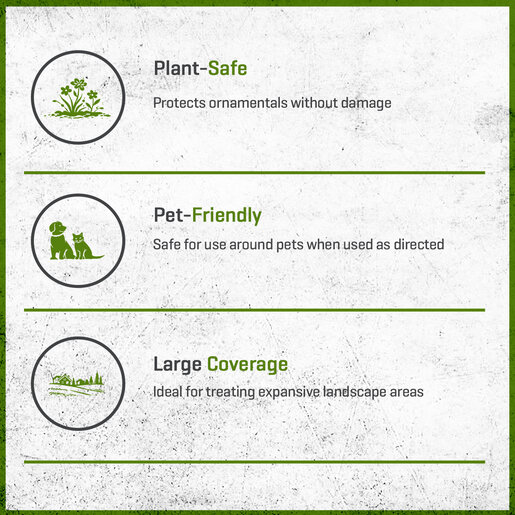 Plant-Safe

Protects ornamentals without damage

Pet-Friendly

Safe for use around pets when used as directed

Large Coverage

Ideal for treating expansive landscape areas